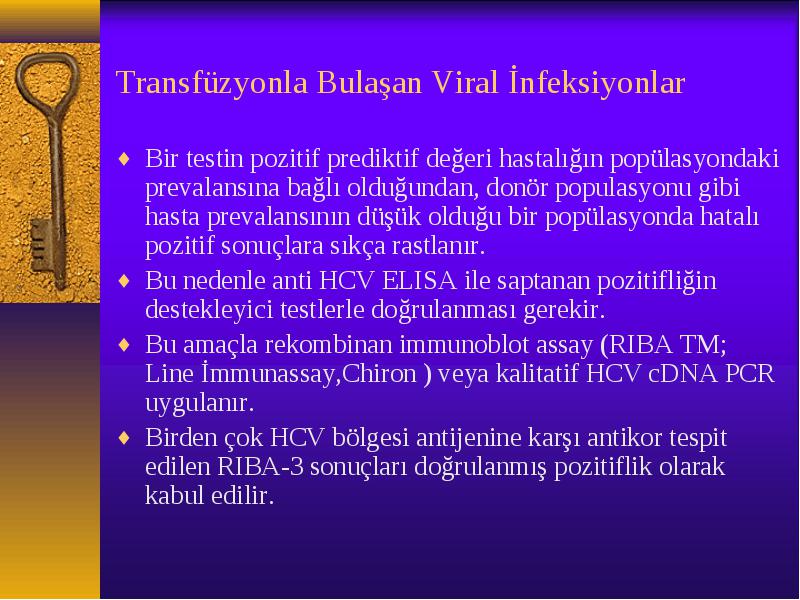 Transfüzyonla Bulaşan Viral İnfeksiyonlar

♦ Bir testin pozitif prediktif değeri hastalığın popülasyondaki prevalansına bağlı olduğundan, donör populasyonu gibi hasta prevalansının düşük olduğu bir popülasyonda hatalı pozitif sonuçlara sıkça rastlanır.

♦ Bu nedenle anti HCV ELISA ile saptanan pozitifliğin destekleyici testlerle doğrulanması gerekir.

♦ Bu amaçla rekombinan immunoblot assay (RIBA TM; Line İmmunassay,Chiron ) veya kalitatif HCV cDNA PCR uygulanır.

♦ Birden çok HCV bölgesi antijenine karşı antikor tespit edilen RIBA-3 sonuçları doğrulanmış pozitiflik olarak kabul edilir.